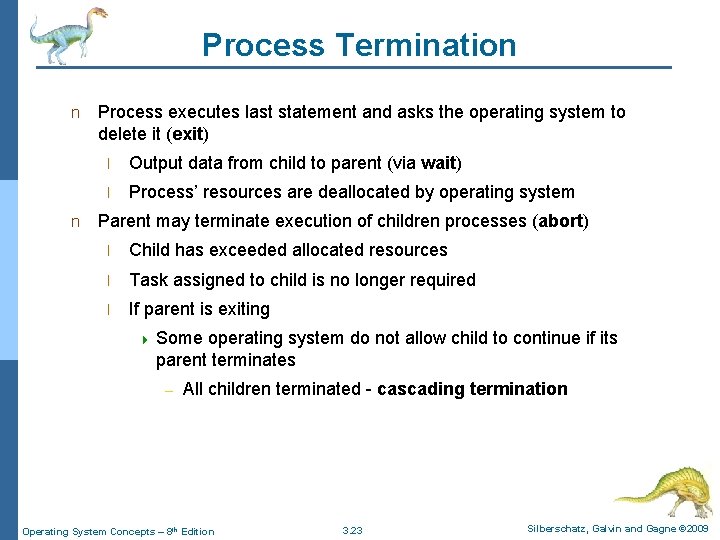 Process Termination

n Process executes last statement and asks the operating system to delete it (exit)

l Output data from child to parent (via wait)

l Process' resources are deallocated by operating system

n Parent may terminate execution of children processes (abort)

l Child has exceeded allocated resources

l Task assigned to child is no longer required

l If parent is exiting

Some operating system do not allow child to continue if its parent terminates

– All children terminated - cascading termination

Operating System Concepts – 8th Edition

3.23

Silberschatz, Galvin and Gagne ©2009